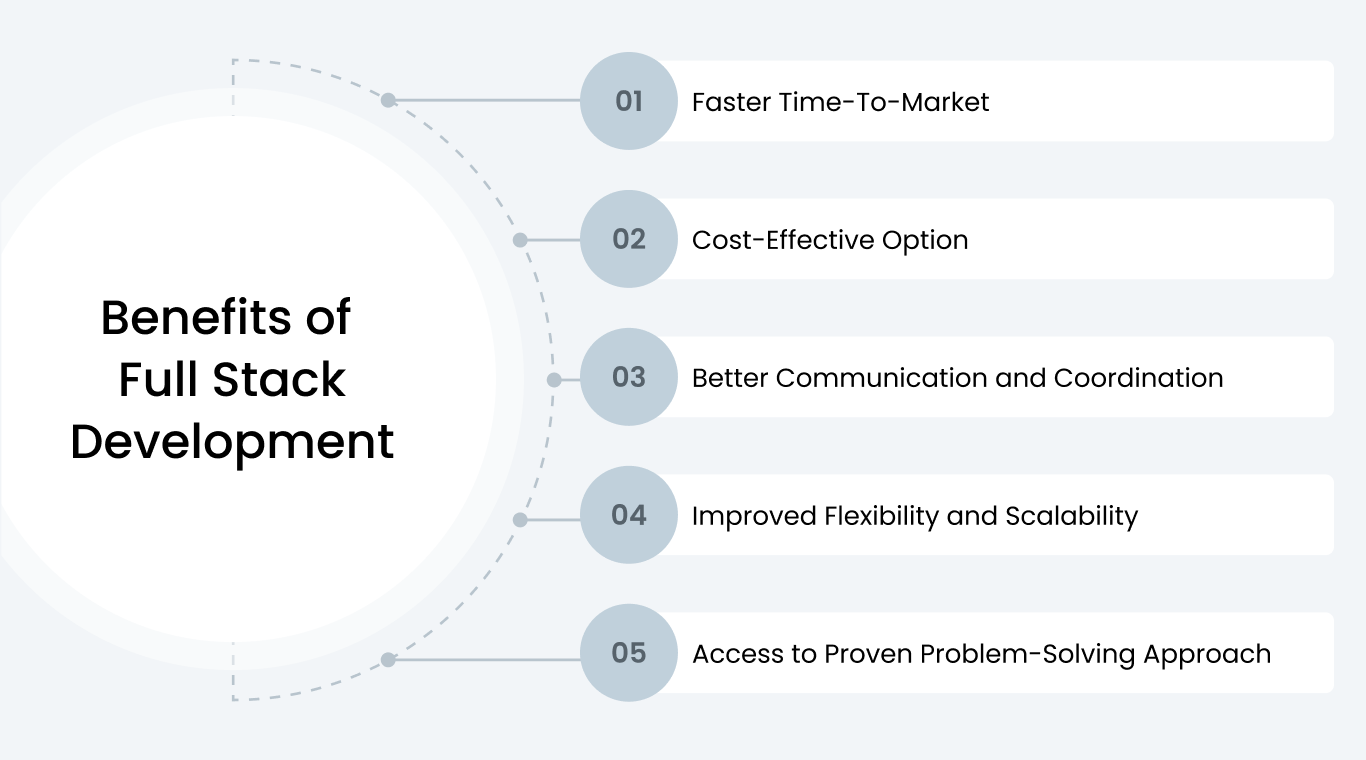 Benefits of Full Stack Development

01 Faster Time-To-Market

02 Cost-Effective Option

03 Better Communication and Coordination

04 Improved Flexibility and Scalability

05 Access to Proven Problem-Solving Approach